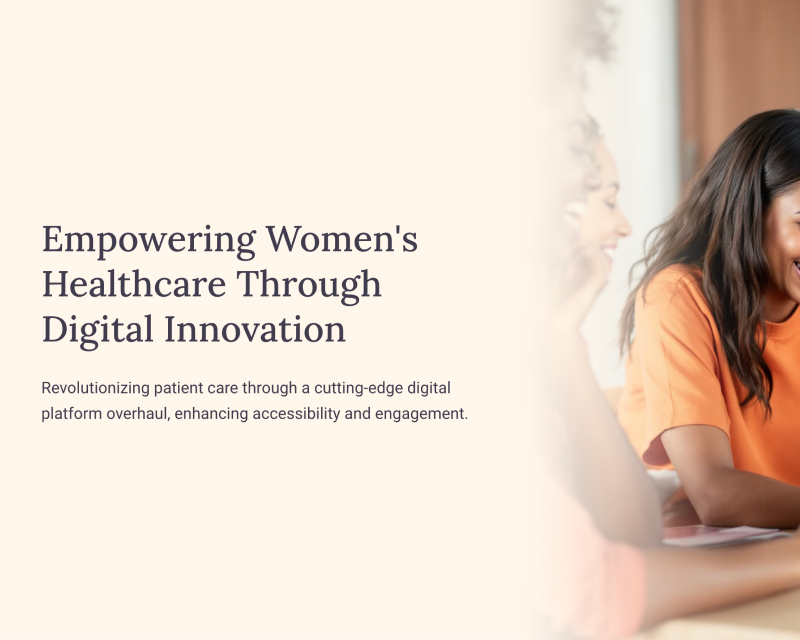 Empowering Women's Healthcare Through Digital Innovation

Revolutionizing patient care through a cutting-edge digital platform overhaul, enhancing accessibility and engagement.